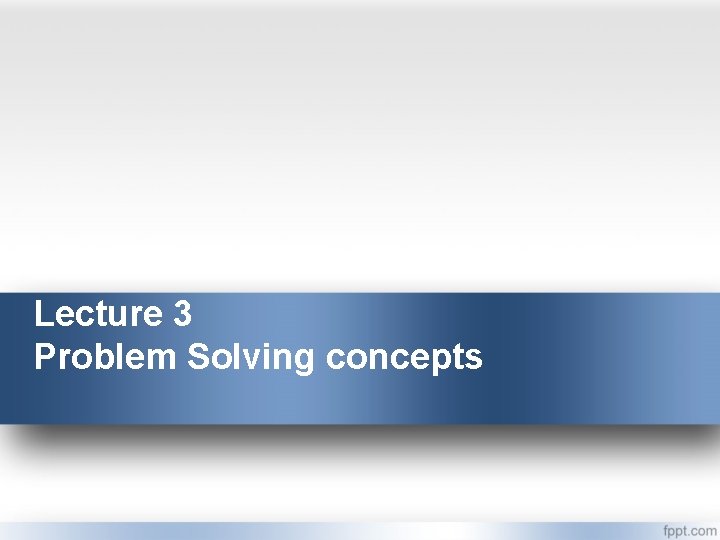 Lecture 3
Problem Solving concepts

fppt.com